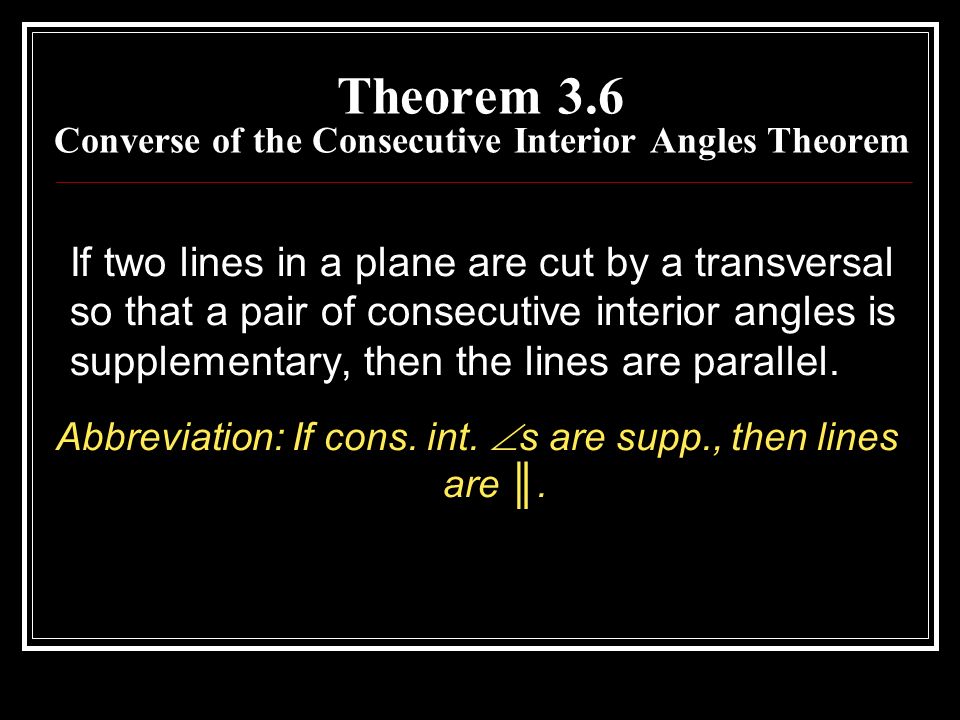 Theorem 3.6
Converse of the Consecutive Interior Angles Theorem

If two lines in a plane are cut by a transversal so that a pair of consecutive interior angles is supplementary, then the lines are parallel.

Abbreviation: If cons. int. $\angle$s are supp., then lines are $\parallel$.